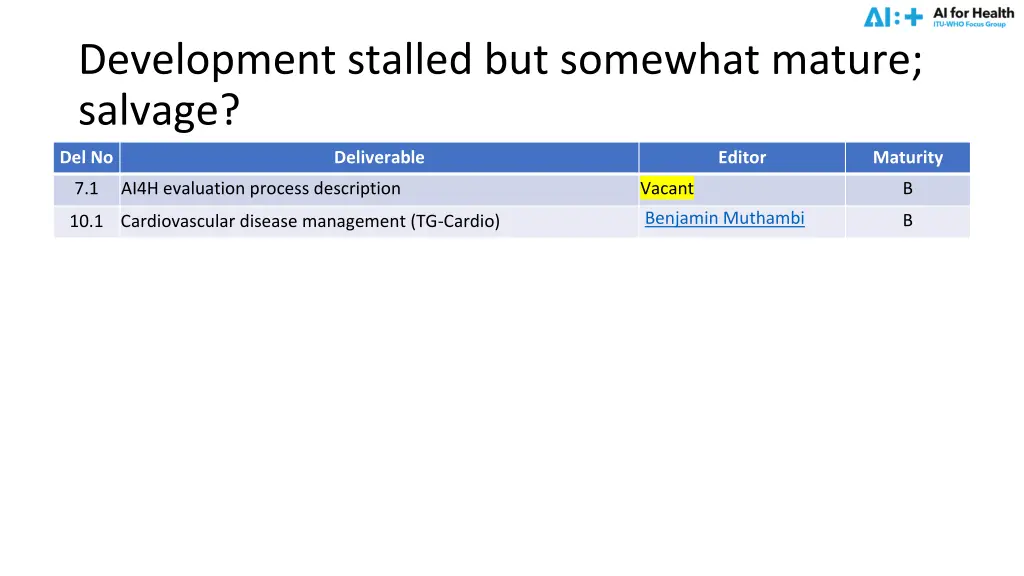 AI:+ AI for Health
ITU-WHO Focus Group

Development stalled but somewhat mature; salvage?

| Del No | Deliverable | Editor | Maturity |
|---|---|---|---|
| 7.1 | AI4H evaluation process description | Vacant | B |
| 10.1 | Cardiovascular disease management (TG-Cardio) | Benjamin Muthambi | B |